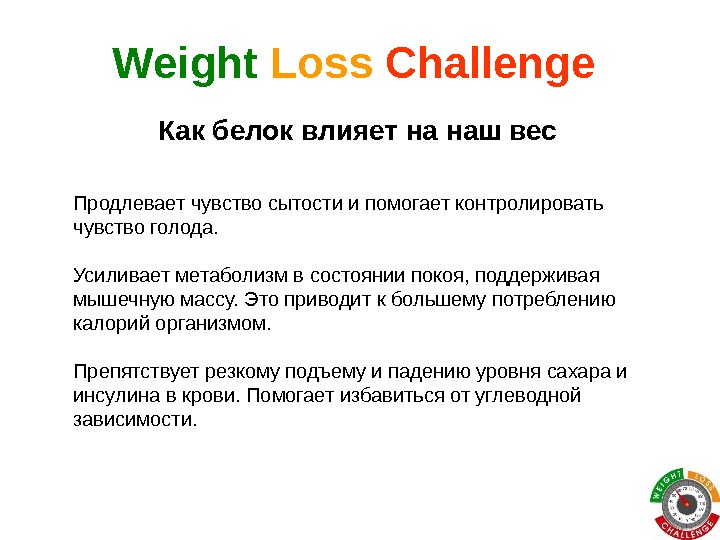 Weight Loss Challenge

Как белок влияет на наш вес

Продлевает чувство сытости и помогает контролировать чувство голода.

Усиливает метаболизм в состоянии покоя, поддерживая мышечную массу. Это приводит к большему потреблению калорий организмом.

Препятствует резкому подъему и падению уровня сахара и инсулина в крови. Помогает избавиться от углеводной зависимости.

WEIGHT LOSS CHALLENGE